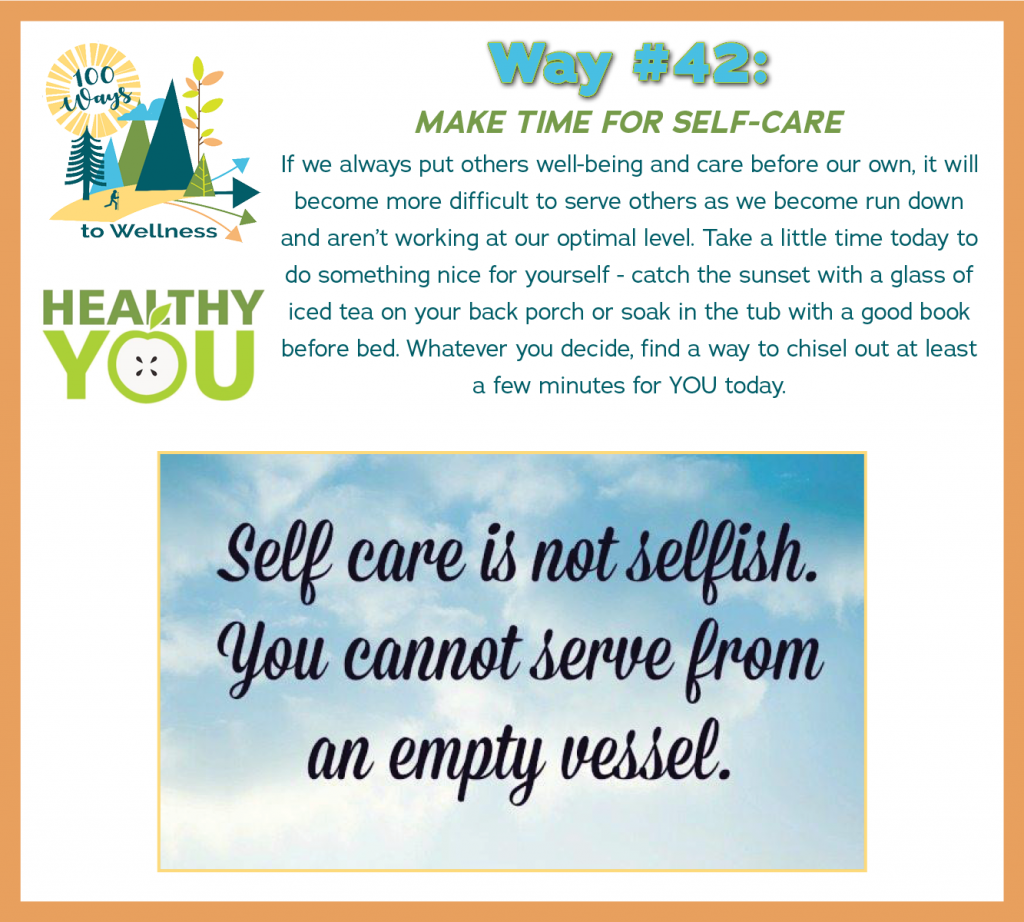 100 Ways to Wellness

HEALTHY YOU

Way #42:

MAKE TIME FOR SELF-CARE

If we always put others well-being and care before our own, it will become more difficult to serve others as we become run down and aren't working at our optimal level. Take a little time today to do something nice for yourself - catch the sunset with a glass of iced tea on your back porch or soak in the tub with a good book before bed. Whatever you decide, find a way to chisel out at least a few minutes for YOU today.

Self care is not selfish. You cannot serve from an empty vessel.